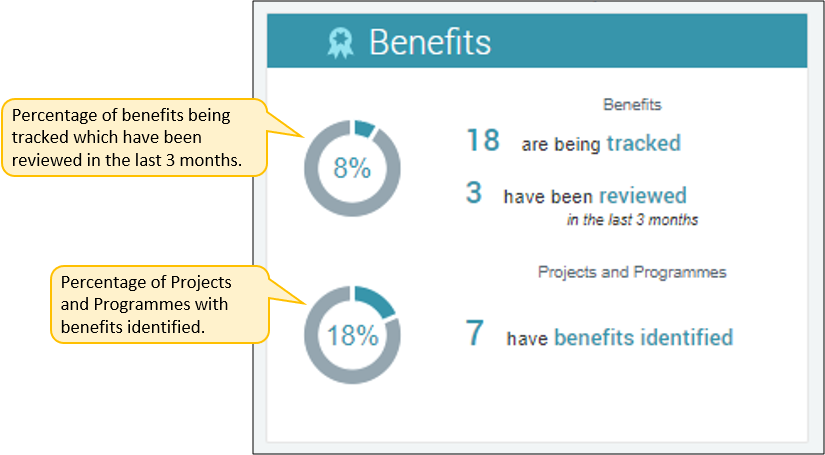 Benefits

Percentage of benefits being tracked which have been reviewed in the last 3 months.

8%

Benefits

18 are being tracked

3 have been reviewed
in the last 3 months

Percentage of Projects and Programmes with benefits identified.

18%

Projects and Programmes

7 have benefits identified